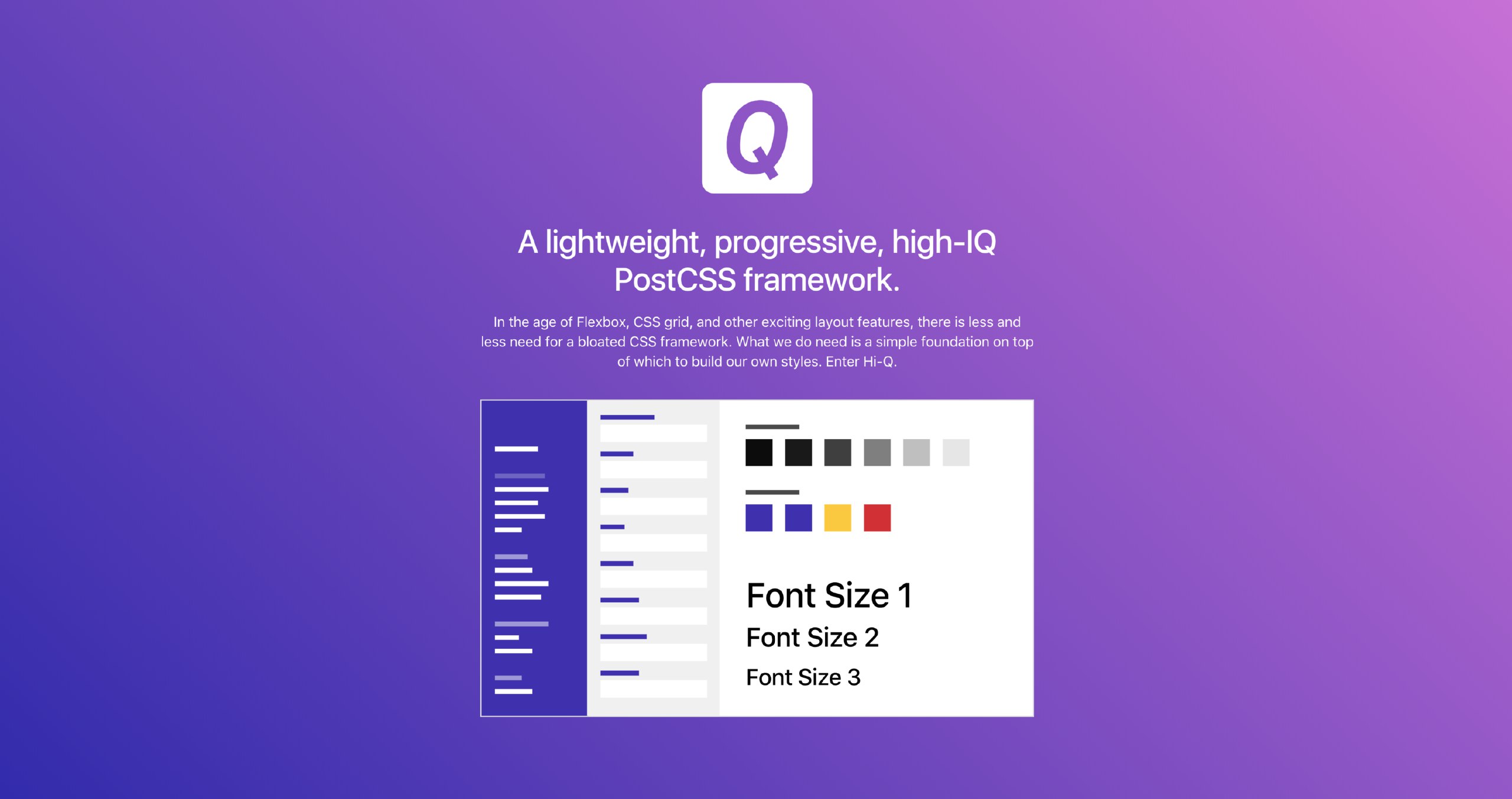 Q

A lightweight, progressive, high-IQ PostCSS framework.

In the age of Flexbox, CSS grid, and other exciting layout features, there is less and less need for a bloated CSS framework. What we do need is a simple foundation on top of which to build our own styles. Enter Hi-Q.

Font Size 1
Font Size 2
Font Size 3